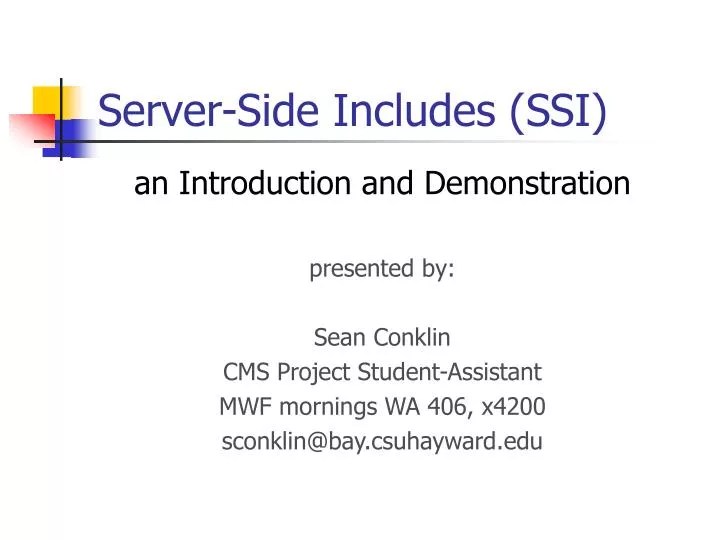 Server-Side Includes (SSI)

an Introduction and Demonstration

presented by:

Sean Conklin
CMS Project Student-Assistant
MWF mornings WA 406, x4200
sconklin@bay.csuhayward.edu